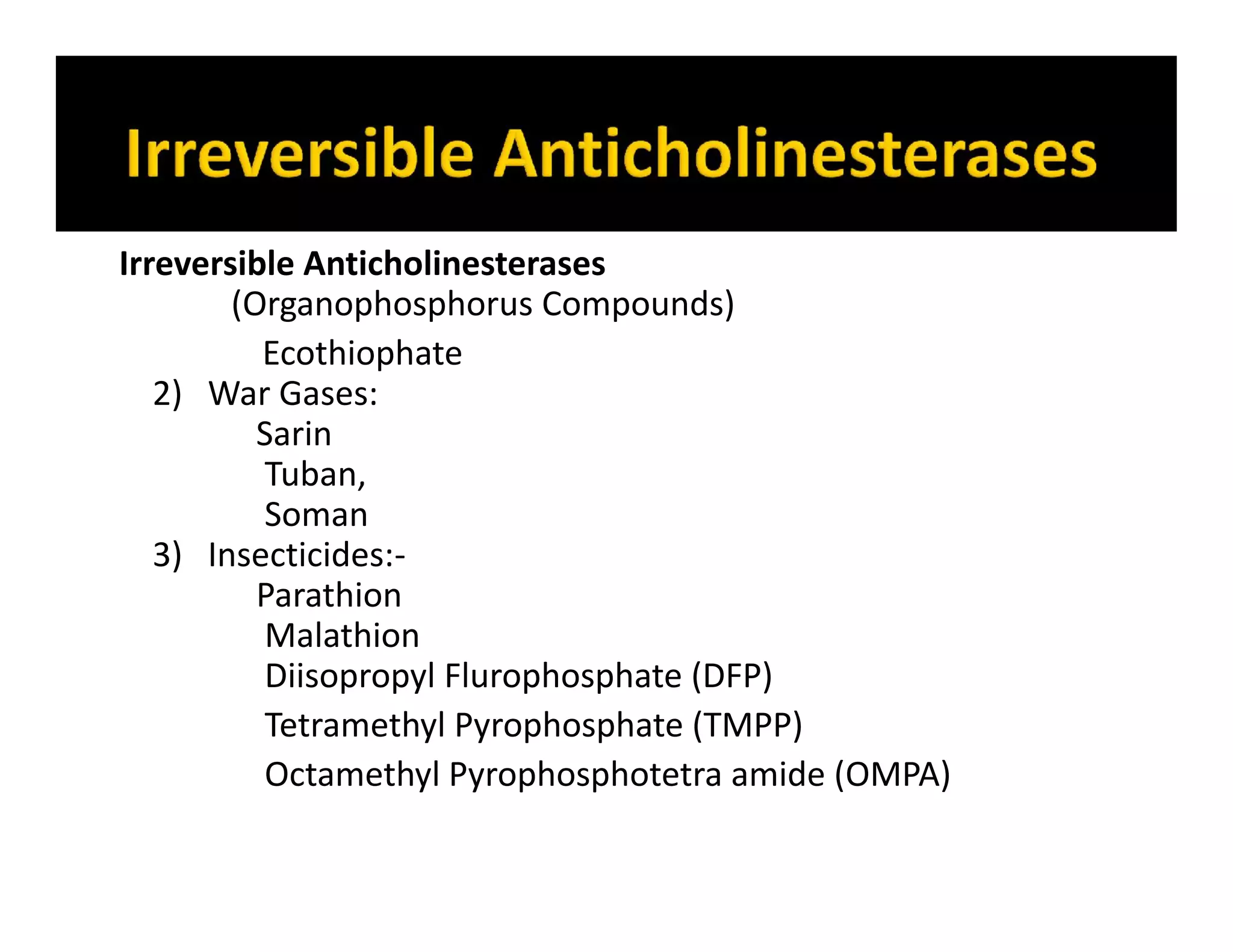 Irreversible Anticholinesterases

Irreversible Anticholinesterases
(Organophosphorus Compounds)
Ecothiophate
2) War Gases:
Sarin
Tuban,
Soman
3) Insecticides:-
Parathion
Malathion
Diisopropyl Flurophosphate (DFP)
Tetramethyl Pyrophosphate (TMPP)
Octamethyl Pyrophosphotetra amide (OMPA)